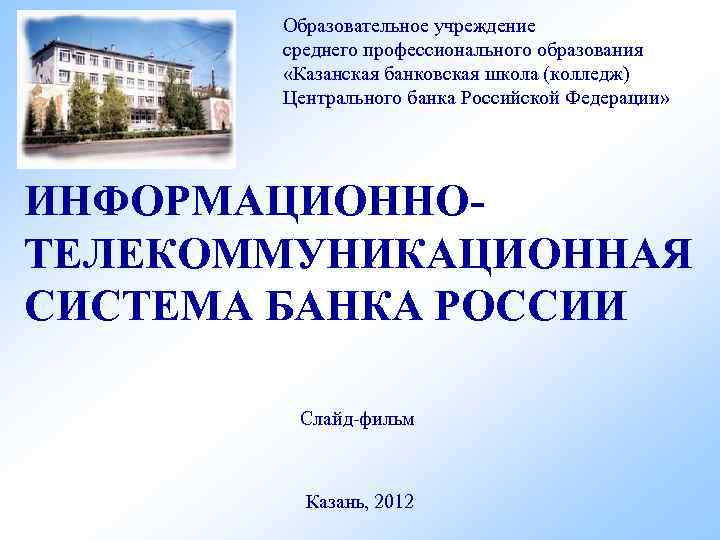 Образовательное учреждение
среднего профессионального образования
«Казанская банковская школа (колледж)
Центрального банка Российской Федерации»

ИНФОРМАЦИОННО-ТЕЛЕКОММУНИКАЦИОННАЯ СИСТЕМА БАНКА РОССИИ

Слайд-фильм

Казань, 2012